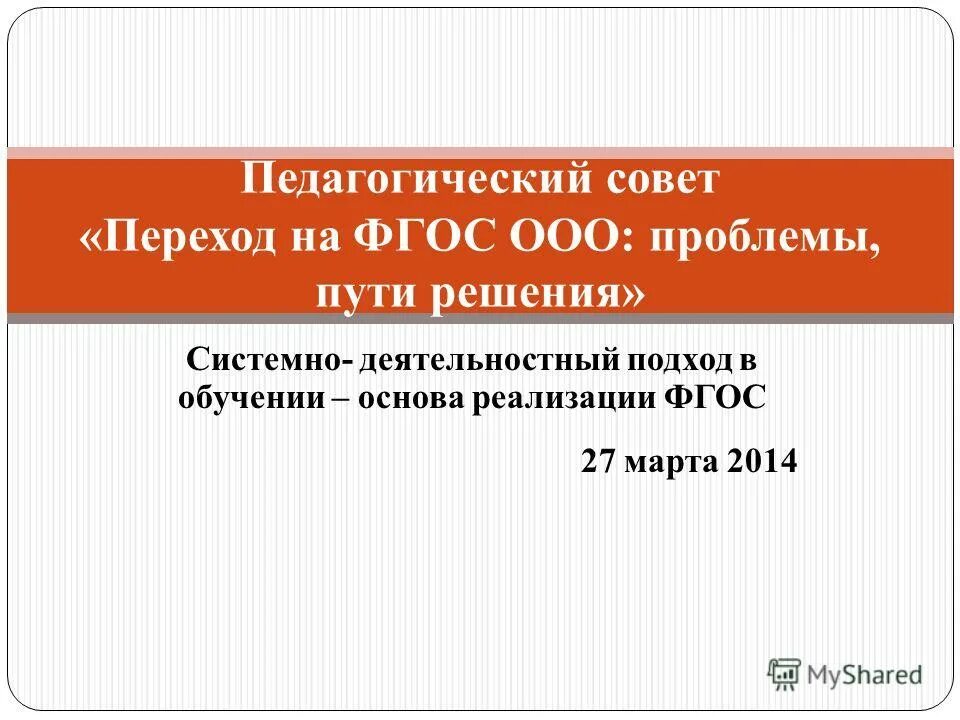 Педагогический совет «Переход на ФГОС ООО: проблемы, пути решения»

Системно- деятельностный подход в обучении – основа реализации ФГОС

27 марта 2014

MyShared